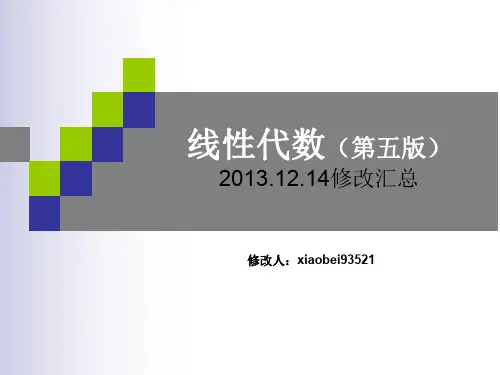 线性代数（第五版）
2013.12.14修改汇总

修改人：xiaobei93521